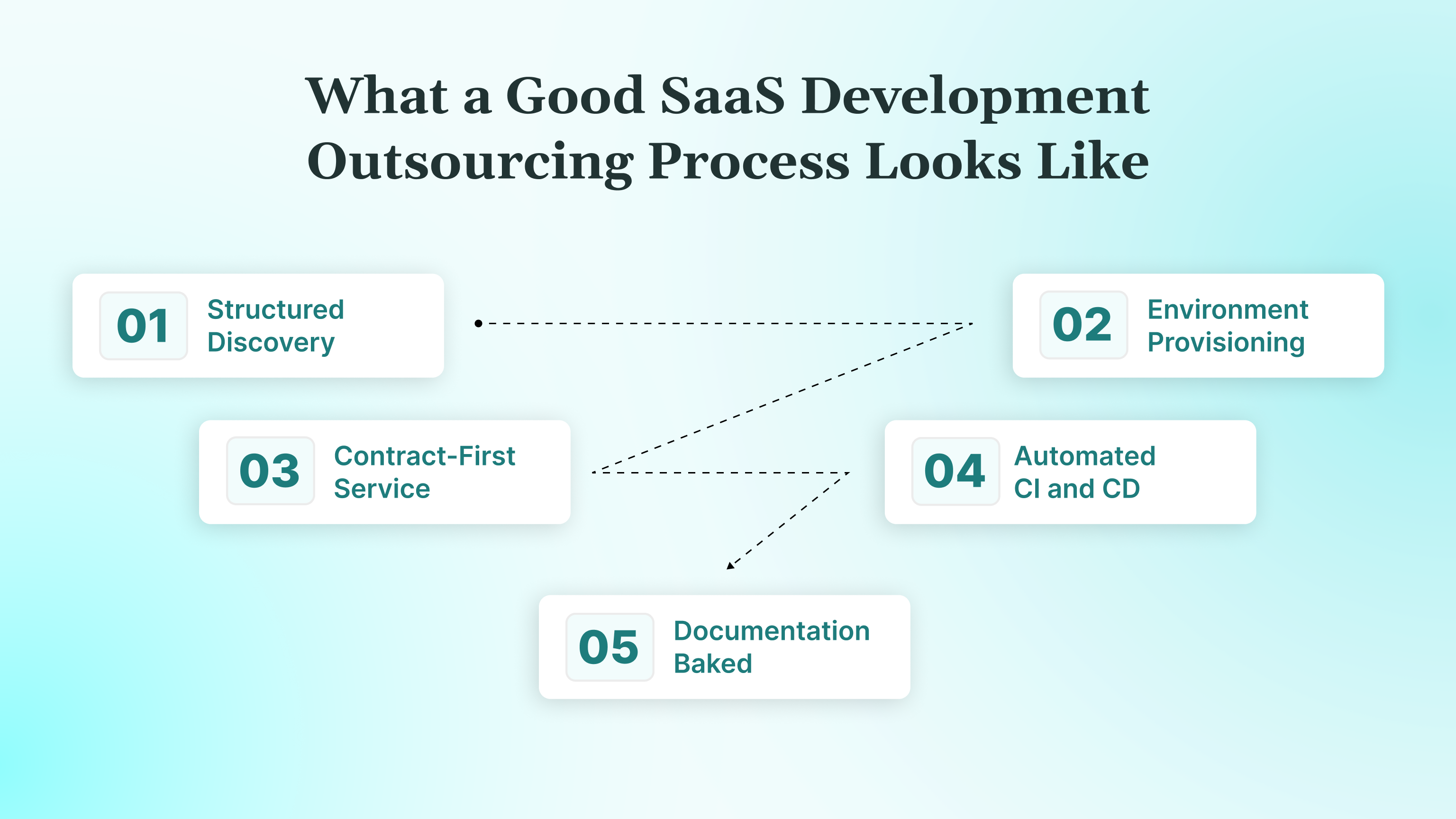 What a Good SaaS Development Outsourcing Process Looks Like

01 Structured Discovery

02 Environment Provisioning

03 Contract-First Service

04 Automated CI and CD

05 Documentation Baked